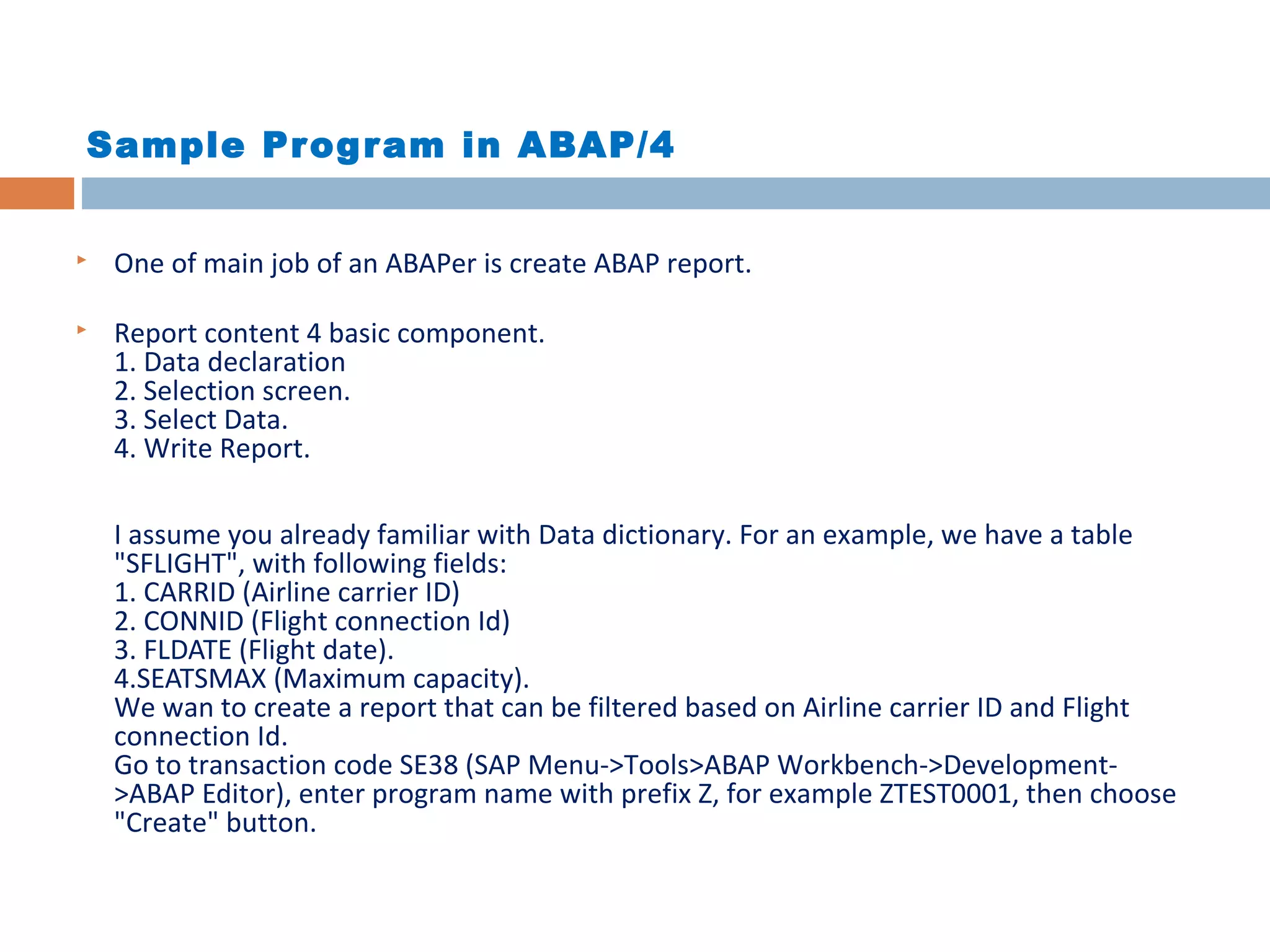 Sample Program in ABAP/4

One of main job of an ABAPer is create ABAP report.

Report content 4 basic component.
1. Data declaration
2. Selection screen.
3. Select Data.
4. Write Report.

I assume you already familiar with Data dictionary. For an example, we have a table "SFLIGHT", with following fields:
1. CARRID (Airline carrier ID)
2. CONNID (Flight connection Id)
3. FLDATE (Flight date).
4.SEATSMAX (Maximum capacity).
We wan to create a report that can be filtered based on Airline carrier ID and Flight connection Id.
Go to transaction code SE38 (SAP Menu->Tools>ABAP Workbench->Development->ABAP Editor), enter program name with prefix Z, for example ZTEST0001, then choose "Create" button.